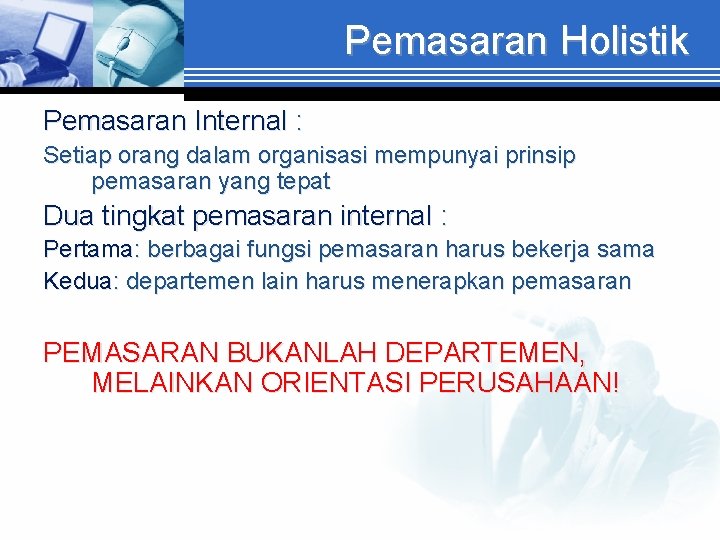 Pemasaran Holistik

Pemasaran Internal :

Setiap orang dalam organisasi mempunyai prinsip pemasaran yang tepat

Dua tingkat pemasaran internal :

Pertama: berbagai fungsi pemasaran harus bekerja sama

Kedua: departemen lain harus menerapkan pemasaran

PEMASARAN BUKANLAH DEPARTEMEN, MELAINKAN ORIENTASI PERUSAHAAN!